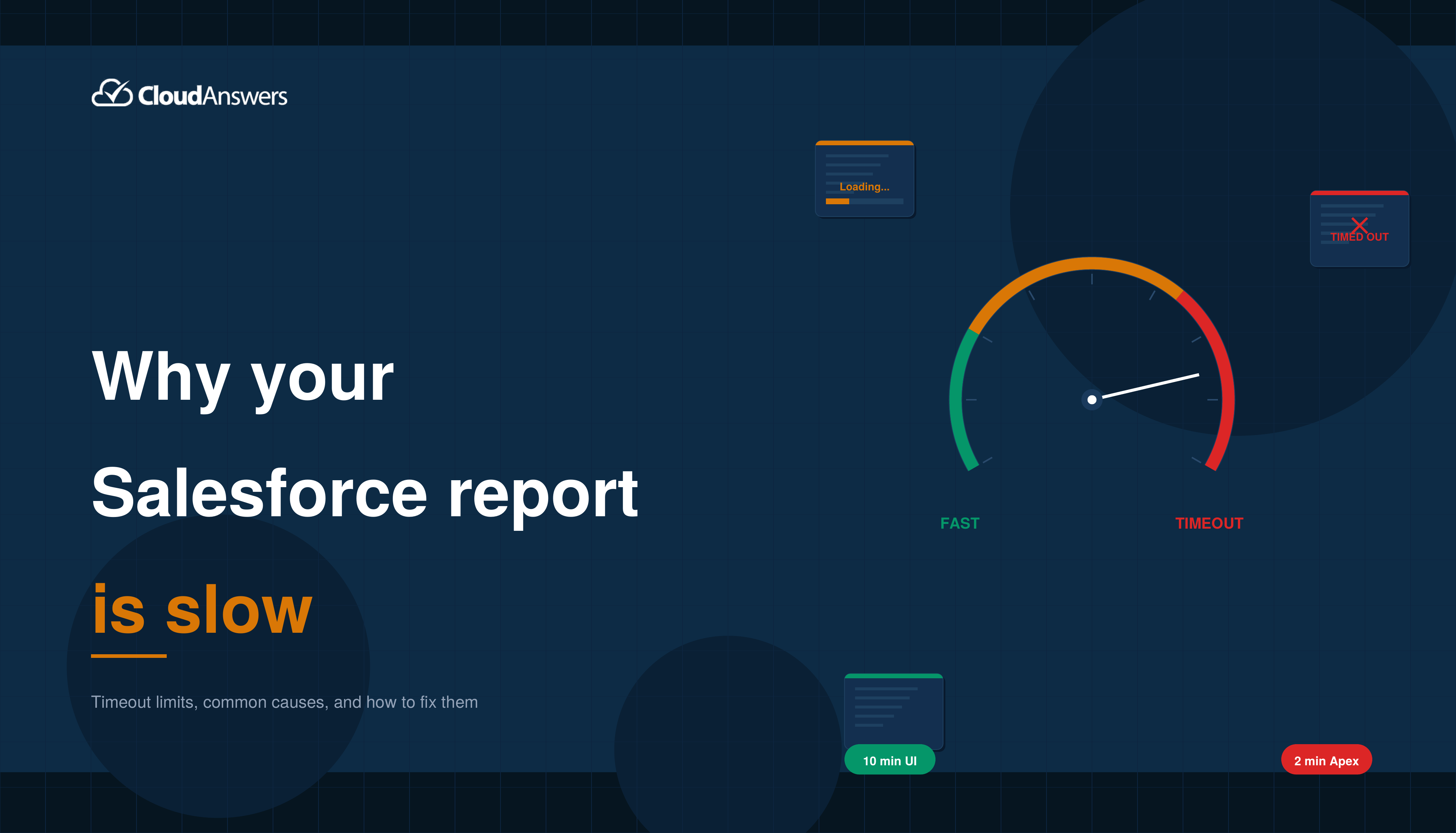 CloudAnswers

Loading...

TIMED OUT

Why your Salesforce report is slow

FAST

TIMEOUT

Timeout limits, common causes, and how to fix them

10 min UI

2 min Apex